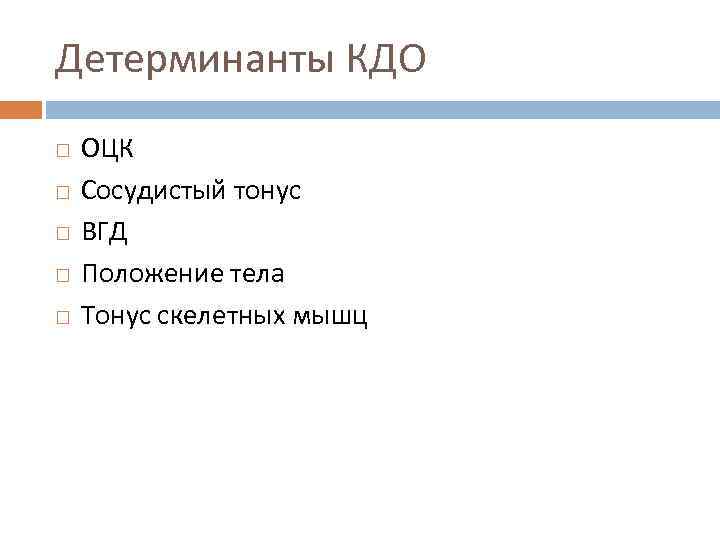 Детерминанты КДО

□ ОЦК
□ Сосудистый тонус
□ ВГД
□ Положение тела
□ Тонус скелетных мышц